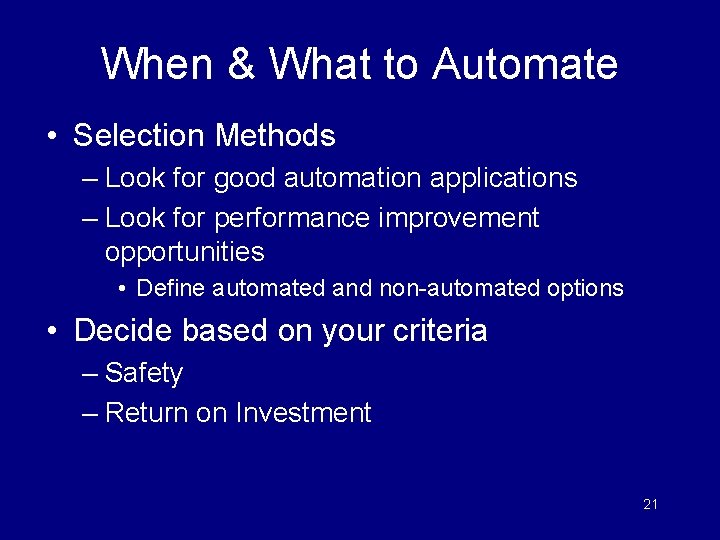 When & What to Automate

• Selection Methods

– Look for good automation applications

– Look for performance improvement opportunities

• Define automated and non-automated options

• Decide based on your criteria

– Safety

– Return on Investment

21